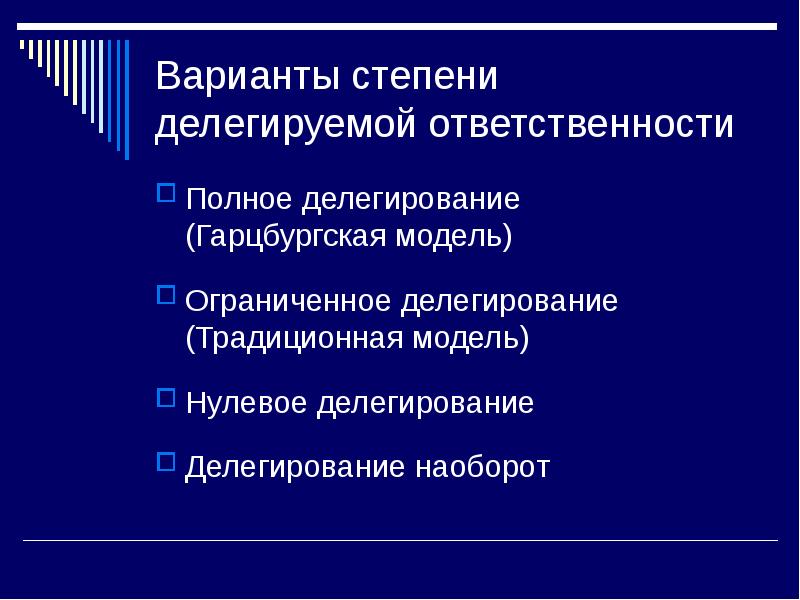 Варианты степени делегируемой ответственности

Полное делегирование (Гарцбургская модель)

Ограниченное делегирование (Традиционная модель)

Нулевое делегирование

Делегирование наоборот